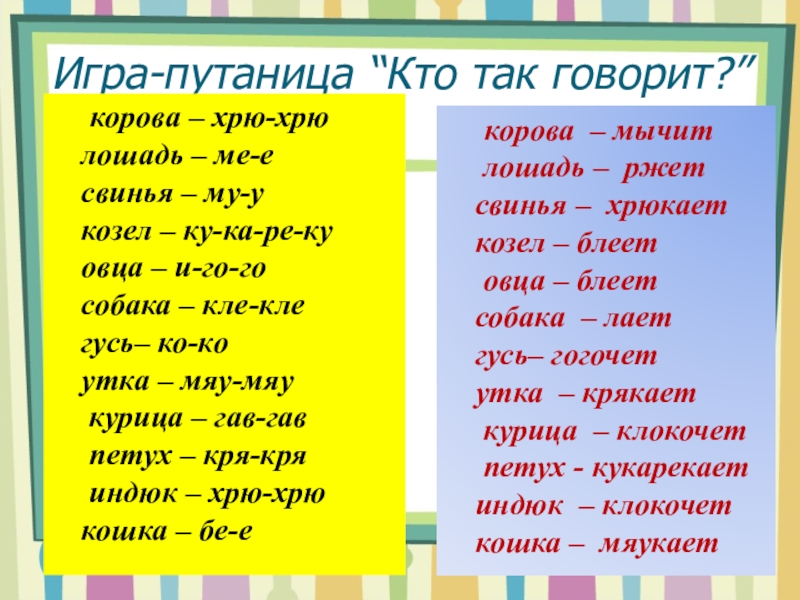 Игра-путаница “Кто так говорит?”

корова – хрю-хрю
лошадь – ме-е
свинья – му-у
козел – ку-ка-ре-ку
овца – и-го-го
собака – кле-кле
гусь– ко-ко
утка – мяу-мяу
курица – гав-гав
петух – кря-кря
индюк – хрю-хрю
кошка – бе-е

корова – мычит
лошадь – ржет
свинья – хрюкает
козел – блеет
овца – блеет
собака – лает
гусь– гогочет
утка – крякает
курица – клокочет
петух - кукарекает
индюк – клокочет
кошка – мяукает